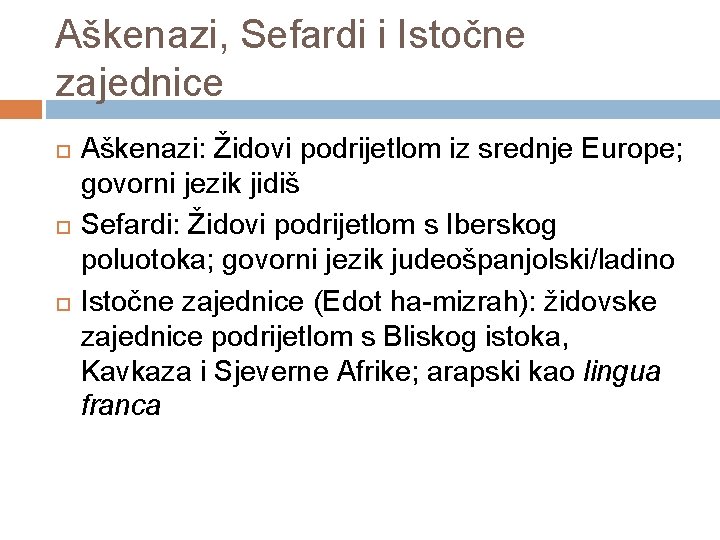 Aškenazi, Sefardi i Istočne zajednice

Aškenazi: Židovi podrijetlom iz srednje Europe; govorni jezik jidiš

Sefardi: Židovi podrijetlom s Iberskog poluotoka; govorni jezik judeošpanjolski/ladino

Istočne zajednice (Edot ha-mizrah): židovske zajednice podrijetlom s Bliskog istoka, Kavkaza i Sjeverne Afrike; arapski kao lingua franca